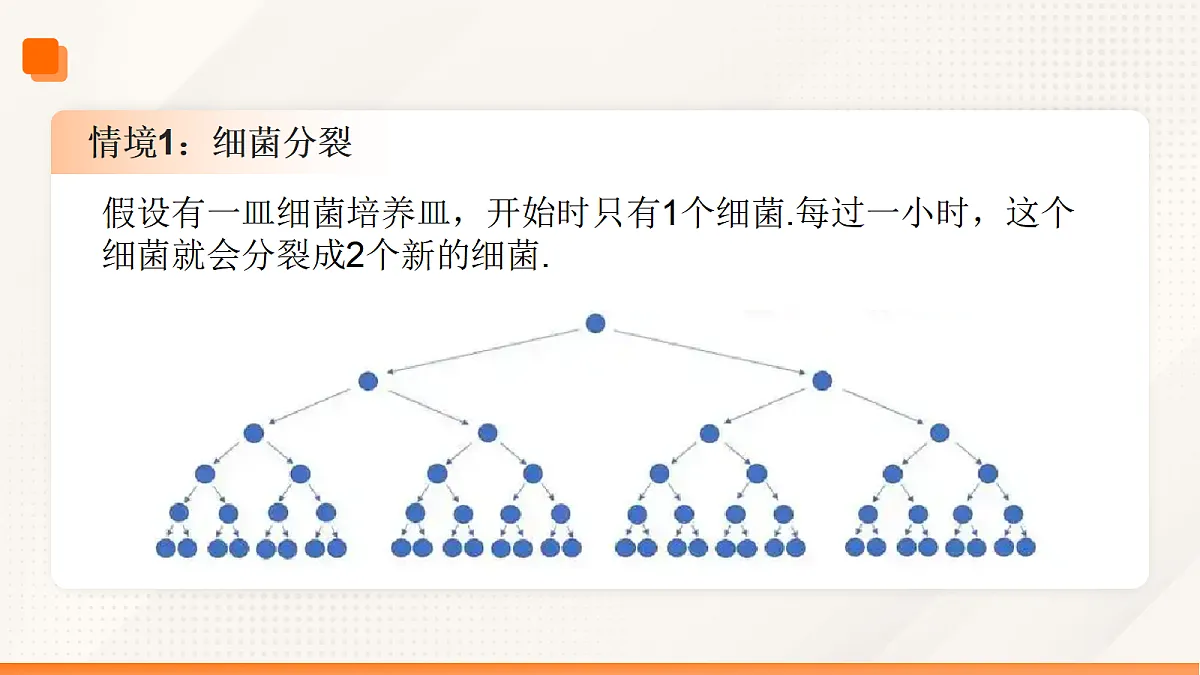 情境1：细菌分裂

假设有一皿细菌培养皿，开始时只有1个细菌.每过一小时，这个细菌就会分裂成2个新的细菌.